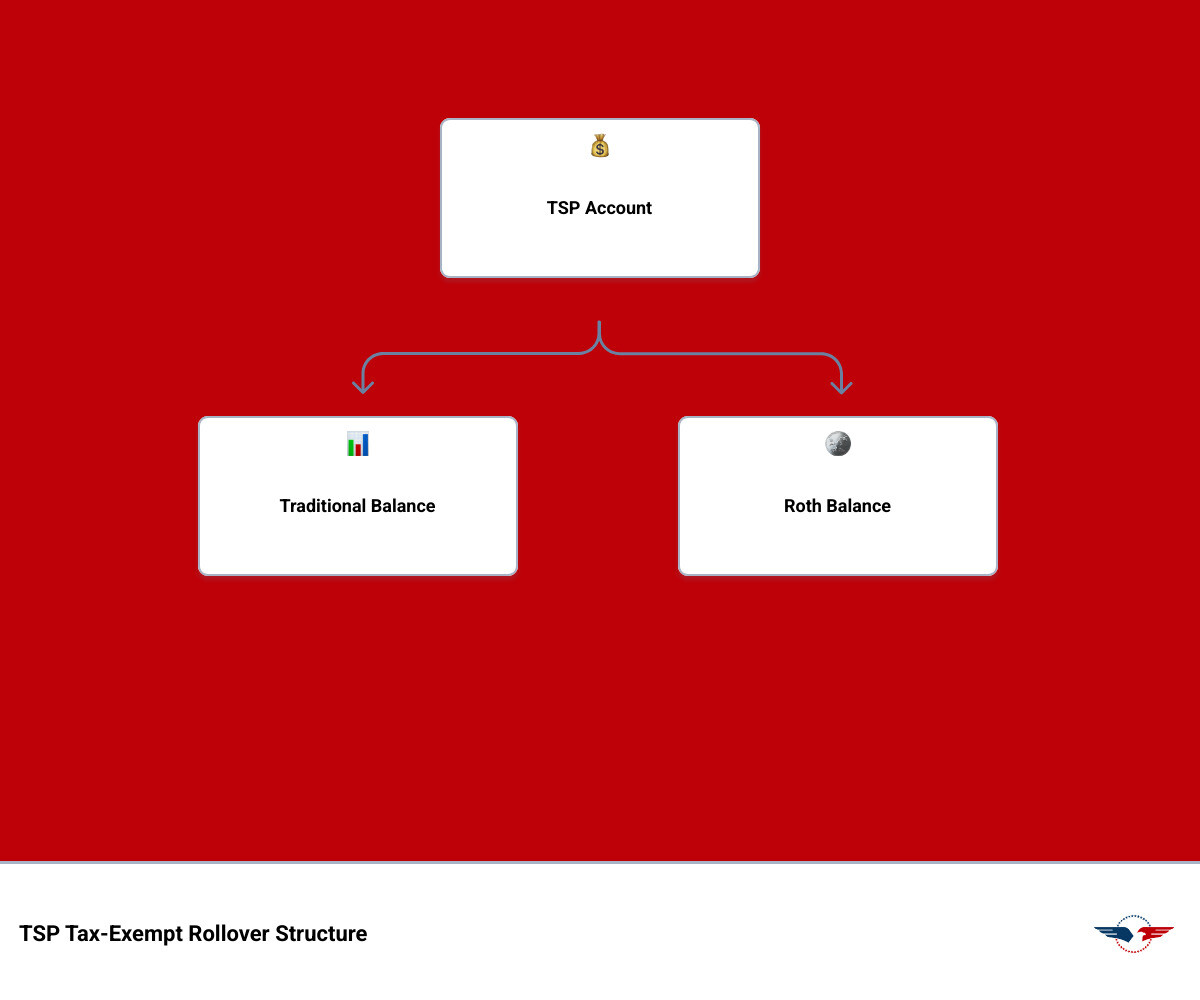 TSP Account

Traditional Balance

Roth Balance

TSP Tax-Exempt Rollover Structure